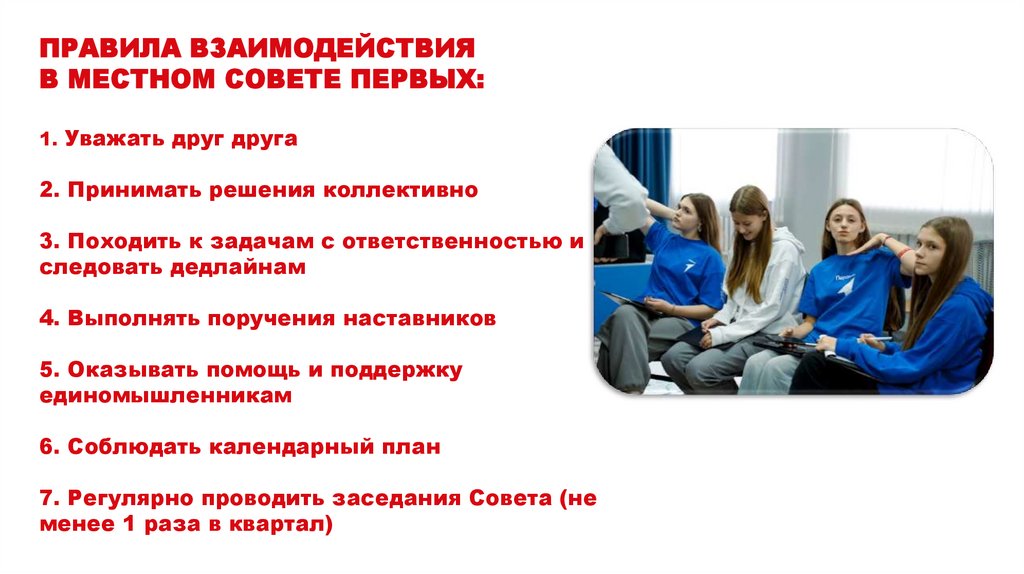 ПРАВИЛА ВЗАИМОДЕЙСТВИЯ
В МЕСТНОМ СОВЕТЕ ПЕРВЫХ:

1. Уважать друг друга

2. Принимать решения коллективно

3. Походить к задачам с ответственностью и следовать дедлайнам

4. Выполнять поручения наставников

5. Оказывать помощь и поддержку единомышленникам

6. Соблюдать календарный план

7. Регулярно проводить заседания Совета (не менее 1 раза в квартал)